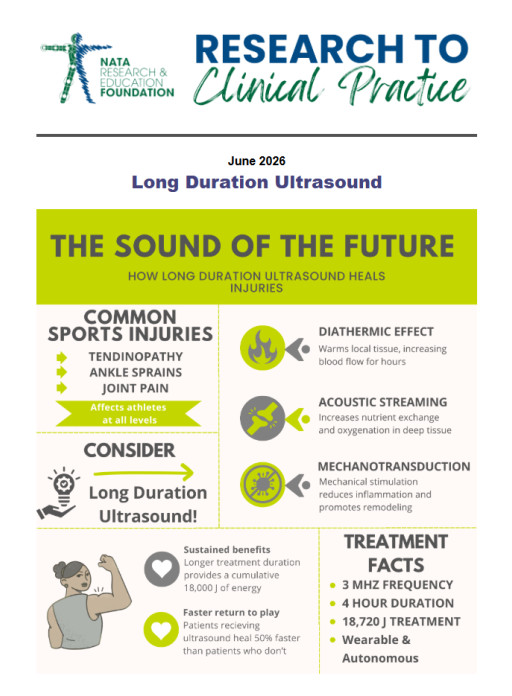 NATA RESEARCH & EDUCATION FOUNDATION

RESEARCH TO Clinical Practice

June 2026

Long Duration Ultrasound

THE SOUND OF THE FUTURE

HOW LONG DURATION ULTRASOUND HEALS INJURIES

COMMON SPORTS INJURIES

TENDINOPATHY
ANKLE SPRAINS
JOINT PAIN

Affects athletes at all levels

CONSIDER

Long Duration Ultrasound!

DIATHERMIC EFFECT
Warms local tissue, increasing blood flow for hours

ACOUSTIC STREAMING
Increases nutrient exchange and oxygenation in deep tissue

MECHANOTRANSDUCTION
Mechanical stimulation reduces inflammation and promotes remodeling

Sustained benefits
Longer treatment duration provides a cumulative 18,000 J of energy

Faster return to play
Patients recieving ultrasound heal 50% faster than patients who don't

TREATMENT FACTS

3 MHZ FREQUENCY
4 HOUR DURATION
18,720 J TREATMENT
Wearable & Autonomous